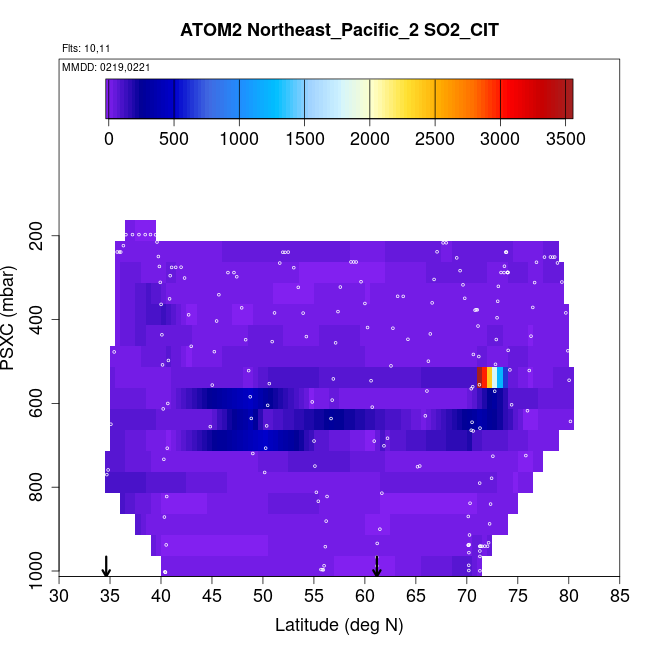 ATOM2 Northeast_Pacific_2 SO2_CIT

Flts: 10,11

MMDD: 0219,0221

0 500 1000 1500 2000 2500 3000 3500

PSXC (mbar)

200
400
600
800
1000

30 35 40 45 50 55 60 65 70 75 80 85

Latitude (deg N)